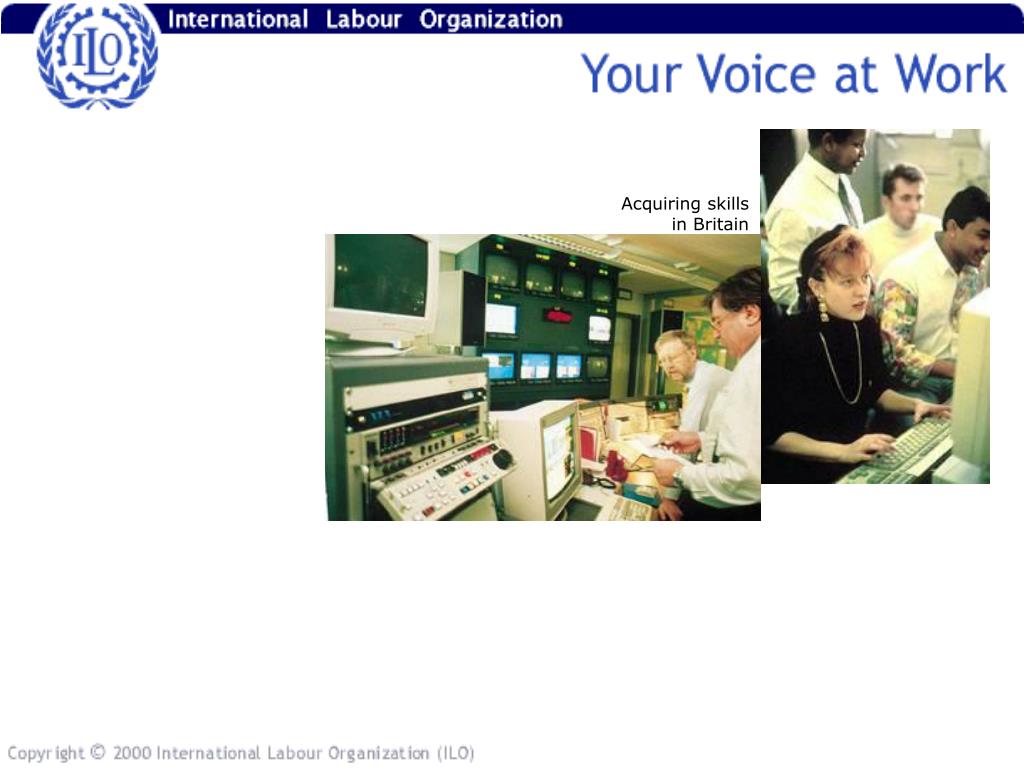 ILO

International Labour Organization

Your Voice at Work

Acquiring skills in Britain

Copyright © 2000 International Labour Organization (ILO)